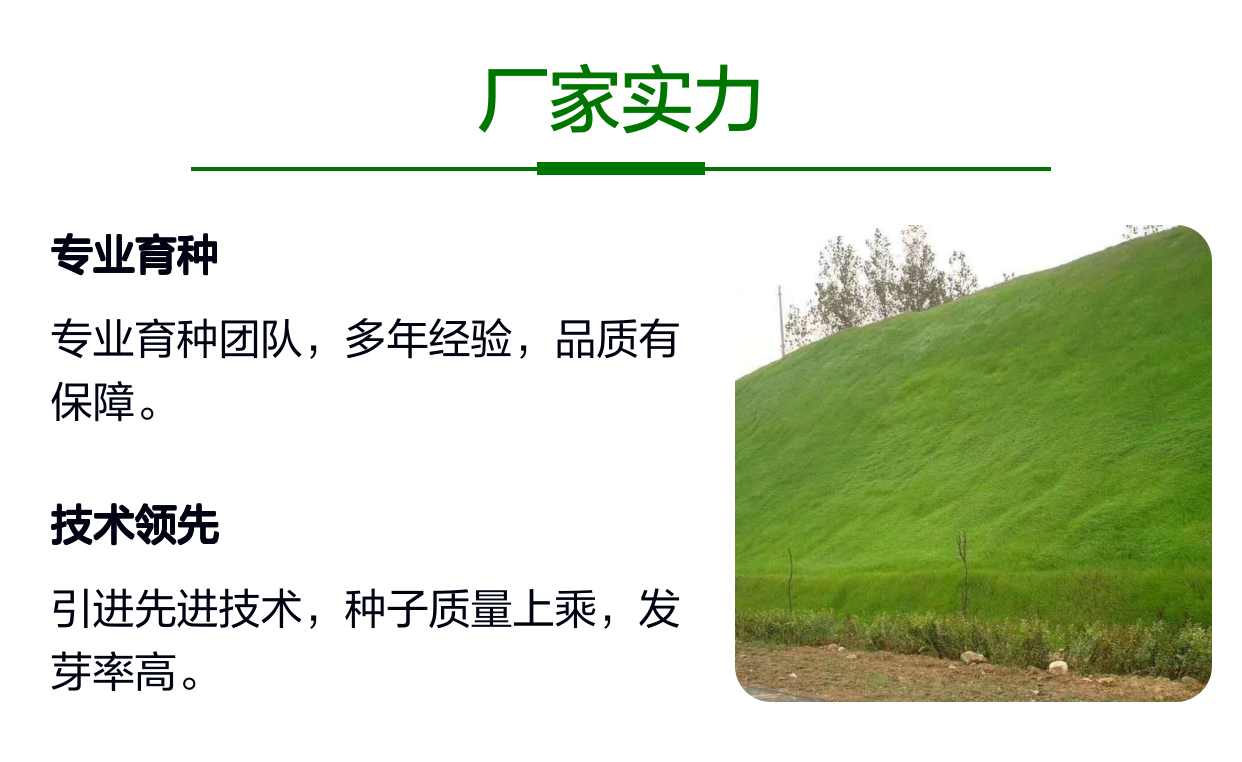 厂家实力

专业育种

专业育种团队，多年经验，品质有保障。

技术领先

引进先进技术，种子质量上乘，发芽率高。